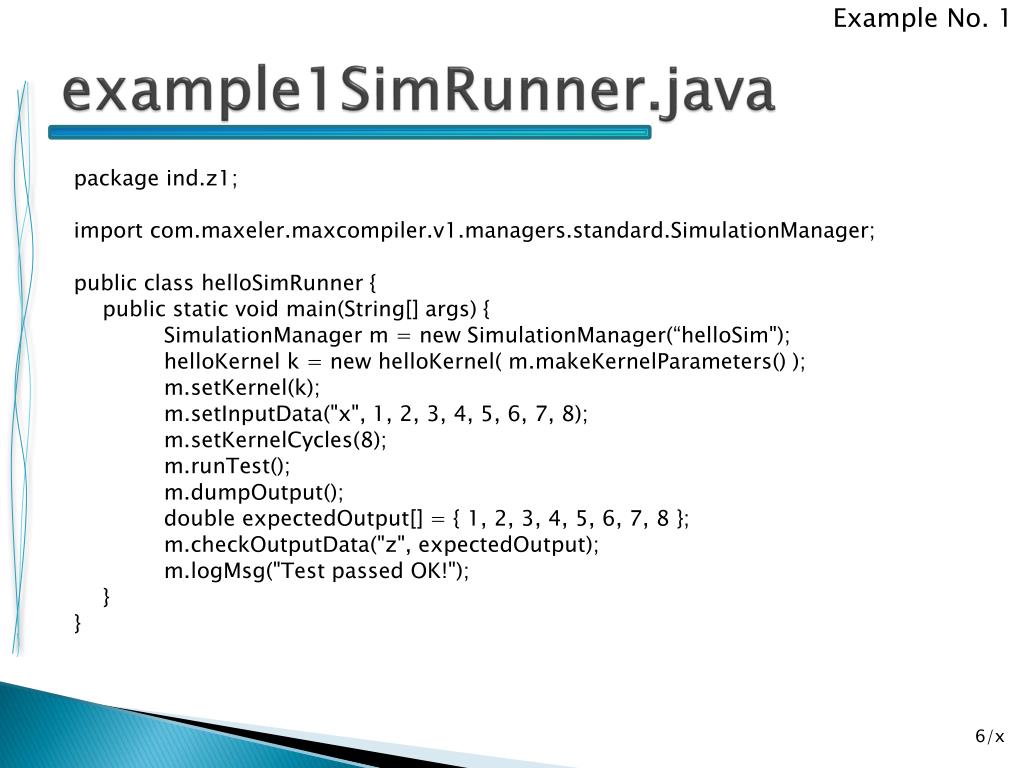 Example No. 1

example1SimRunner.java

package ind.z1;

import com.maxeler.maxcompiler.v1.managers.standard.SimulationManager;

public class helloSimRunner {
public static void main(String[] args) {
SimulationManager m = new SimulationManager(“helloSim");
helloKernel k = new helloKernel( m.makeKernelParameters() );
m.setKernel(k);
m.setInputData("x", 1, 2, 3, 4, 5, 6, 7, 8);
m.setKernelCycles(8);
m.runTest();
m.dumpOutput();
double expectedOutput[] = { 1, 2, 3, 4, 5, 6, 7, 8 };
m.checkOutputData("z", expectedOutput);
m.logMsg("Test passed OK!");
}
}

6/x